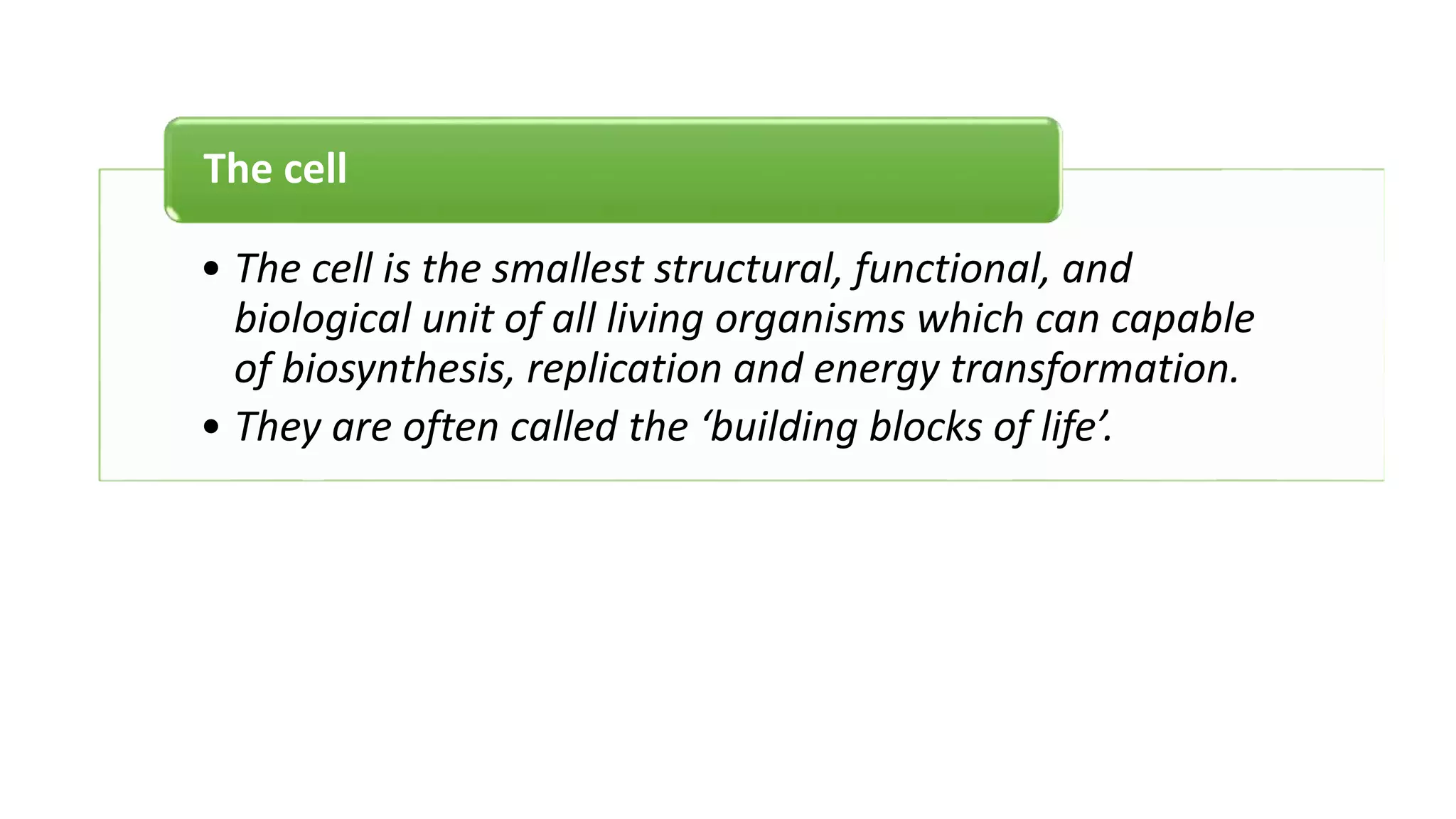 The cell

• The cell is the smallest structural, functional, and biological unit of all living organisms which can capable of biosynthesis, replication and energy transformation.
• They are often called the ‘building blocks of life’.